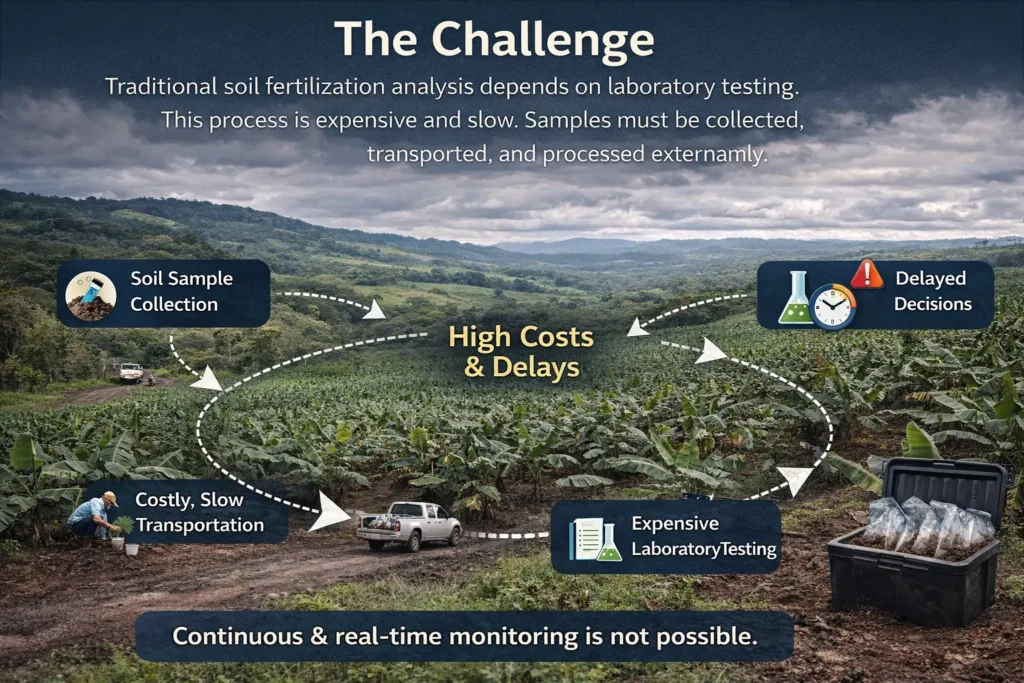 The Challenge

Traditional soil fertilization analysis depends on laboratory testing. This process is expensive and slow. Samples must be collected, transported, and processed externamly.

Soil Sample Collection

Delayed Decisions

High Costs & Delays

Costly, Slow Transportation

Expensive LaboratoryTesting

Continuous & real-time monitoring is not possible.